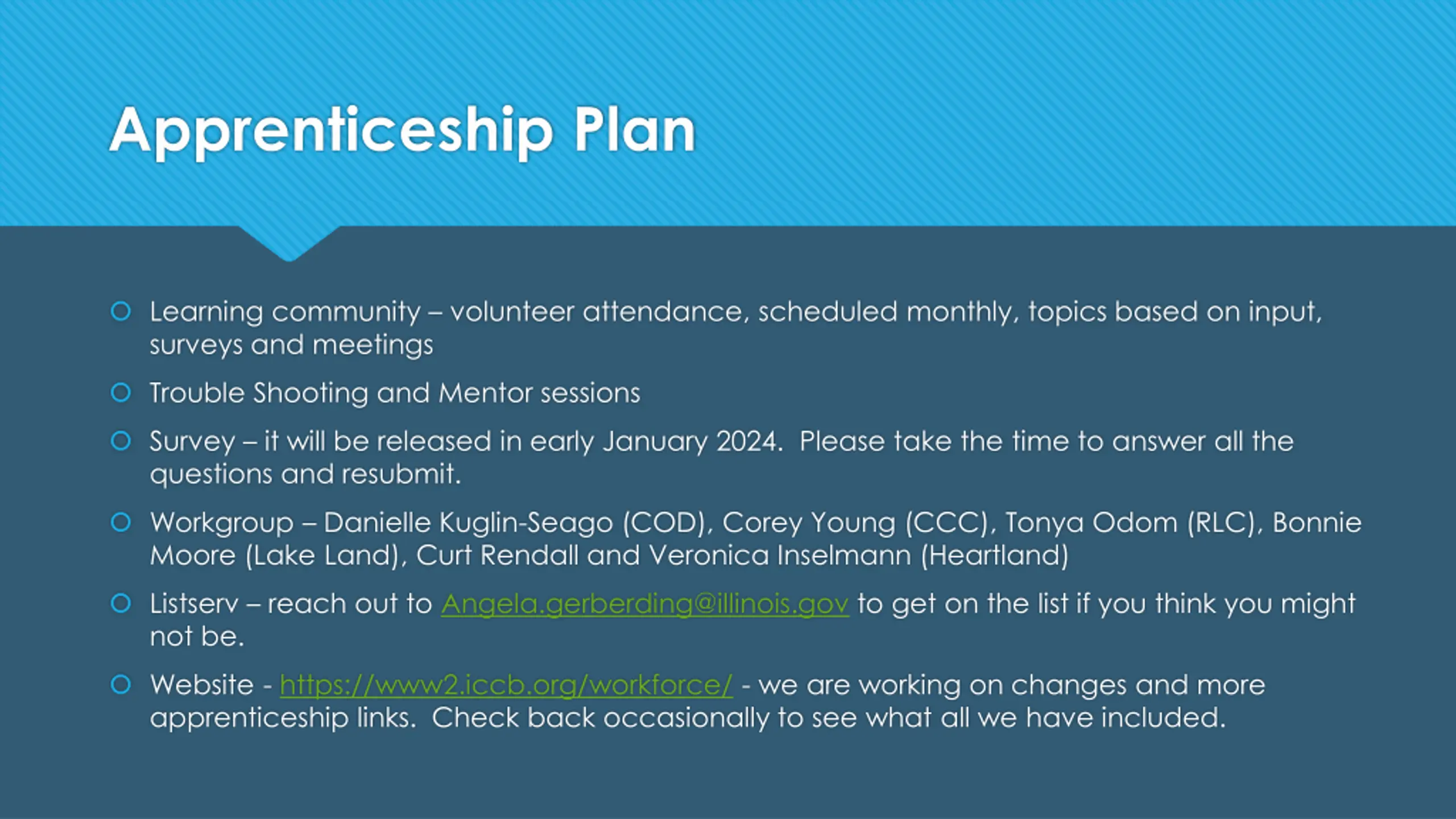 Apprenticeship Plan

Learning community – volunteer attendance, scheduled monthly, topics based on input, surveys and meetings

Trouble Shooting and Mentor sessions

Survey – it will be released in early January 2024. Please take the time to answer all the questions and resubmit.

Workgroup – Danielle Kuglin-Seago (COD), Corey Young (CCC), Tonya Odom (RLC), Bonnie Moore (Lake Land), Curt Rendall and Veronica Inselmann (Heartland)

Listserv – reach out to Angela.gerberding@illinois.gov to get on the list if you think you might not be.

Website - https://www2.iccb.org/workforce/ - we are working on changes and more apprenticeship links. Check back occasionally to see what all we have included.